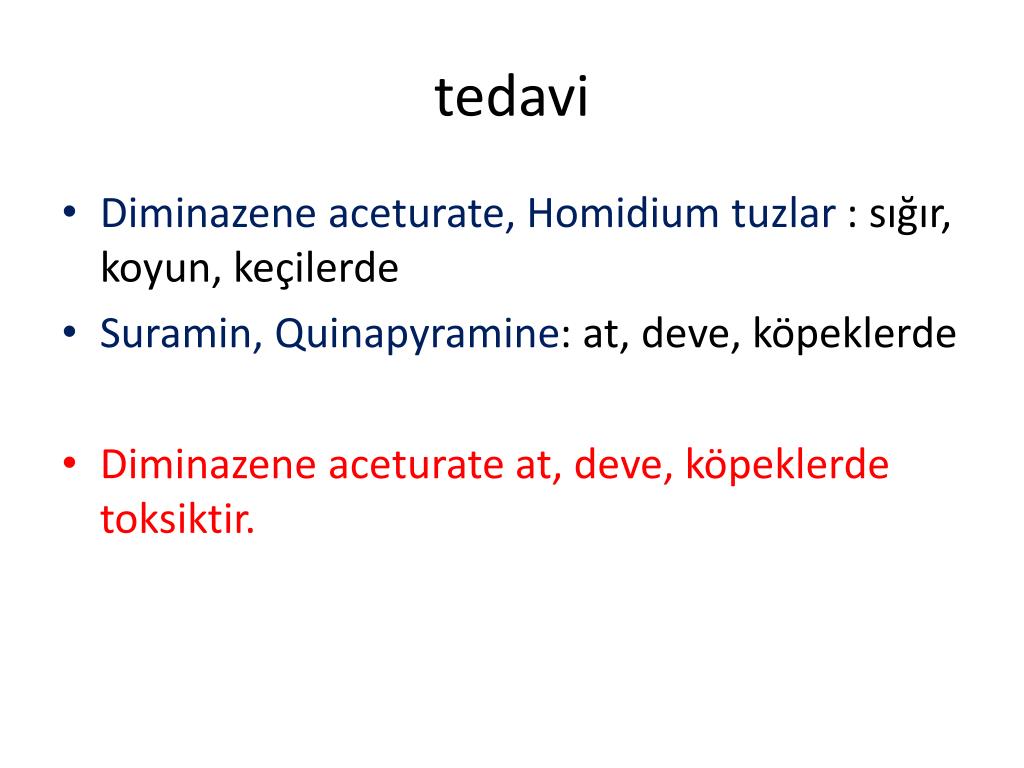 tedavi

• Diminazene aceturate, Homidium tuzlar : sığır, koyun, keçilerde
• Suramin, Quinapyramine: at, deve, köpeklerde

• Diminazene aceturate at, deve, köpeklerde toksiktir.